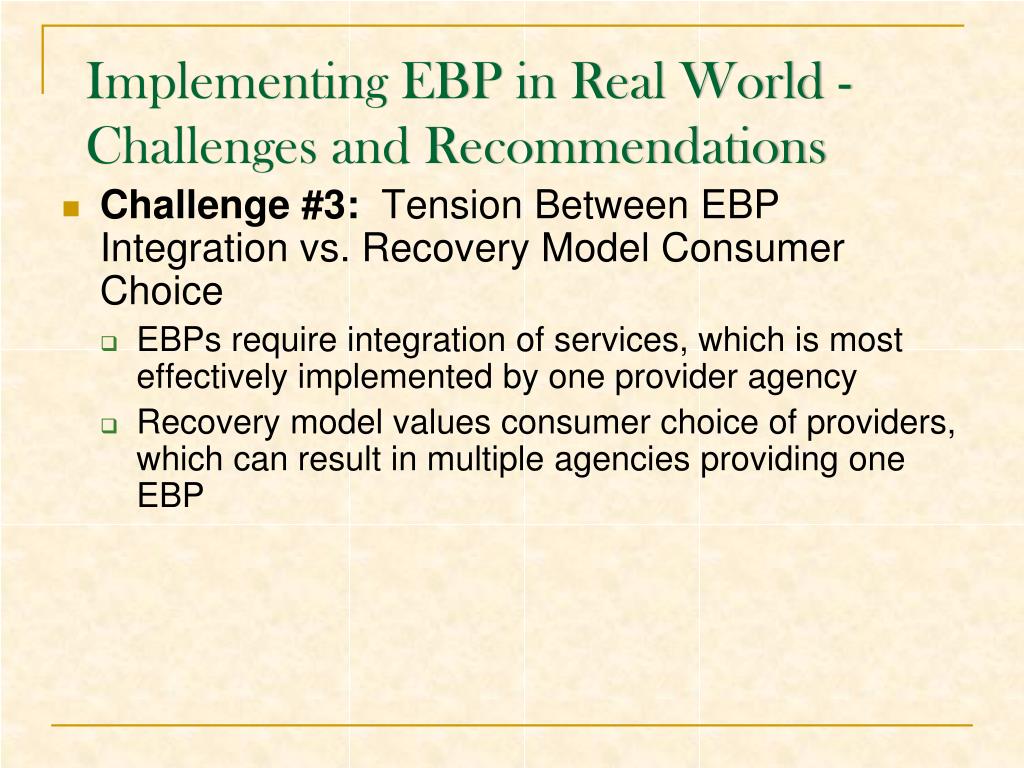 Implementing EBP in Real World - Challenges and Recommendations

Challenge #3: Tension Between EBP Integration vs. Recovery Model Consumer Choice

EBPs require integration of services, which is most effectively implemented by one provider agency

Recovery model values consumer choice of providers, which can result in multiple agencies providing one EBP